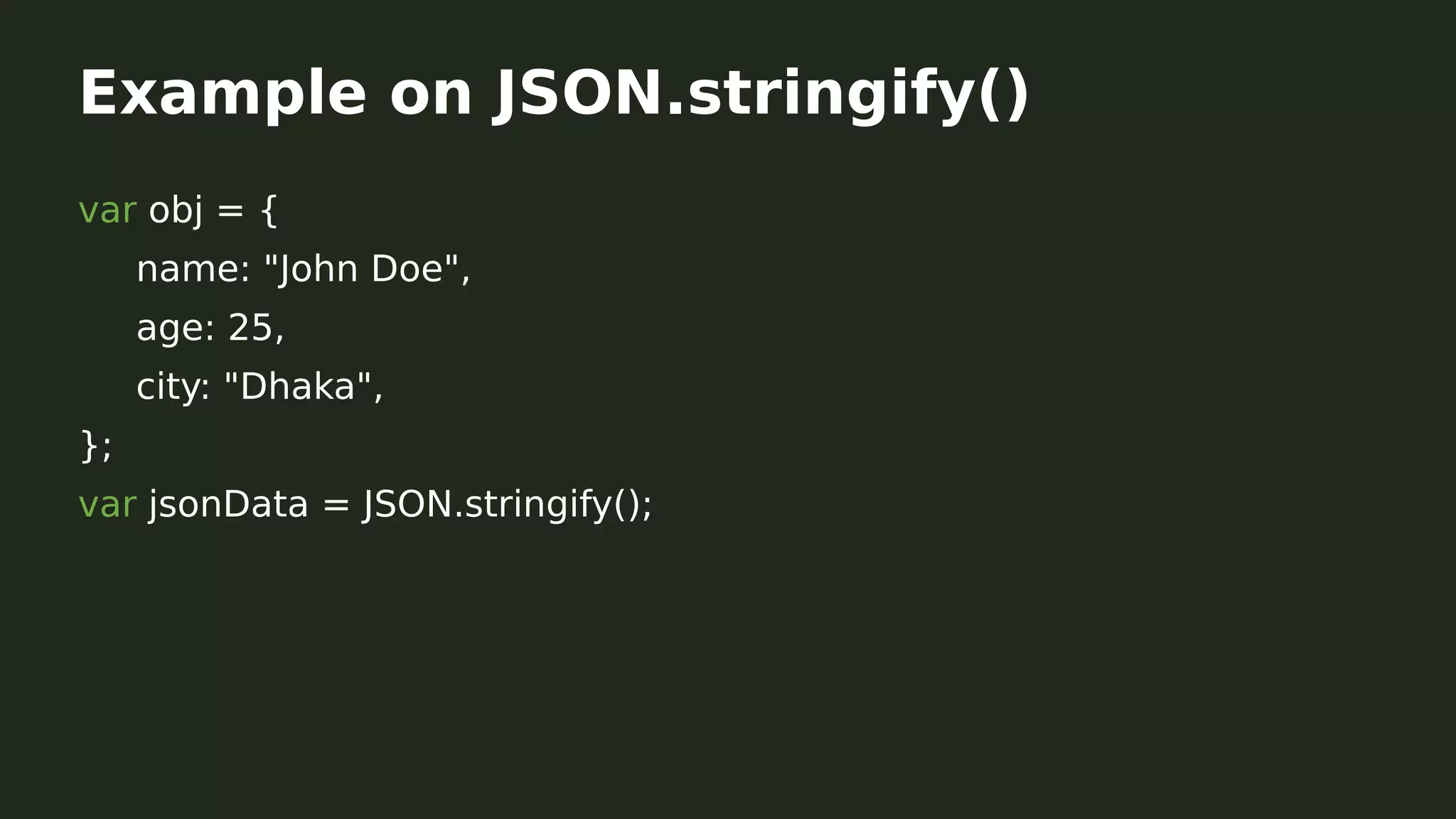 Example on JSON.stringify()

var obj = {
    name: "John Doe",
    age: 25,
    city: "Dhaka",
};
var jsonData = JSON.stringify();